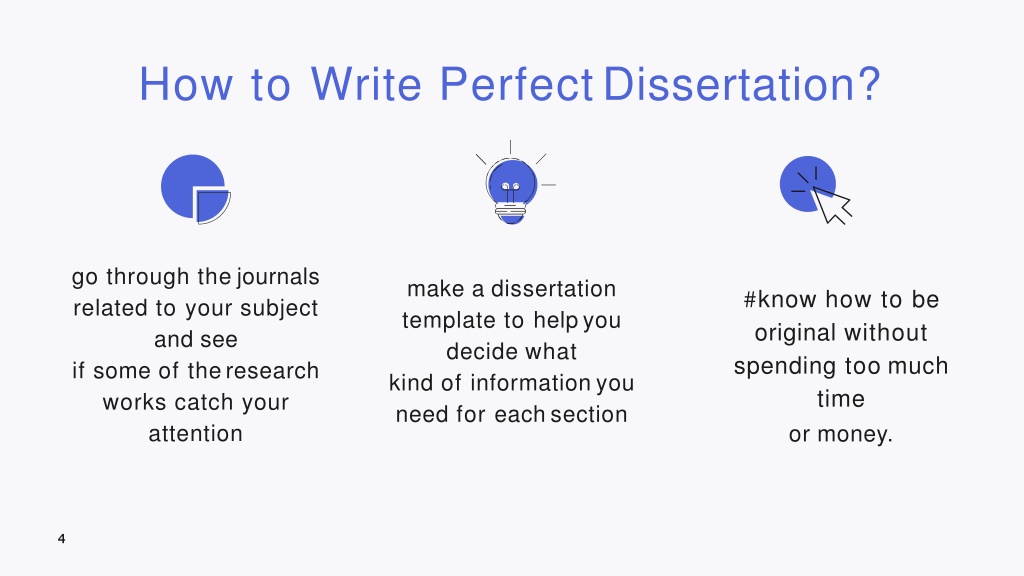 How to Write Perfect Dissertation?

go through the journals related to your subject and see if some of the research works catch your attention

make a dissertation template to help you decide what kind of information you need for each section

#know how to be original without spending too much time or money.

4